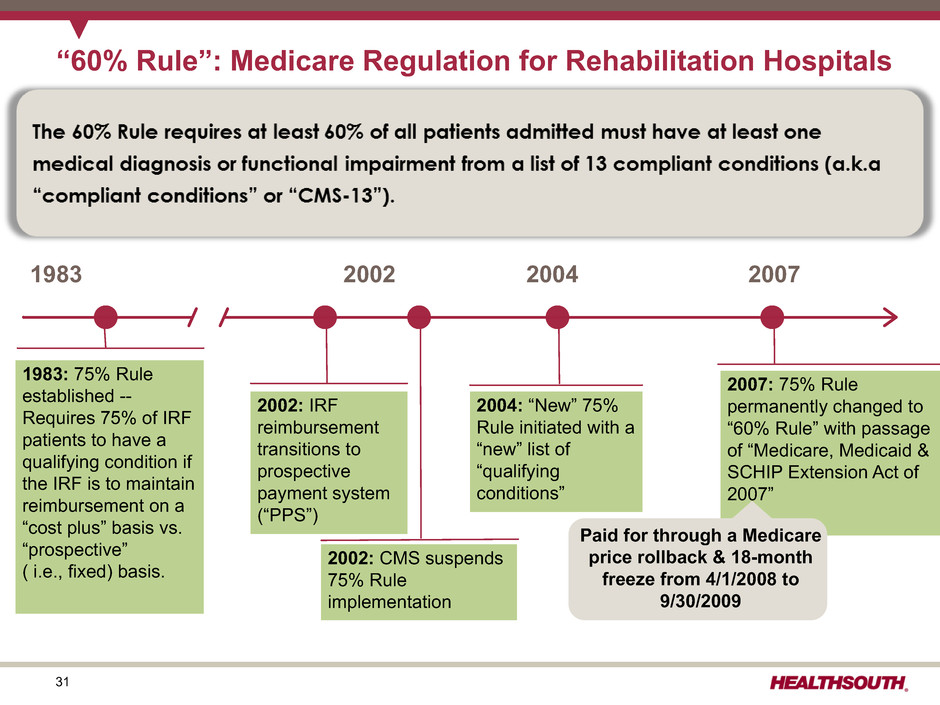 “60% Rule”: Medicare Regulation for Rehabilitation Hospitals

The 60% Rule requires at least 60% of all patients admitted must have at least one medical diagnosis or functional impairment from a list of 13 compliant conditions (a.k.a “compliant conditions” or “CMS-13”).

1983

2002

2004

2007

1983: 75% Rule established -- Requires 75% of IRF patients to have a qualifying condition if the IRF is to maintain reimbursement on a “cost plus” basis vs. “prospective” ( i.e., fixed) basis.

2002: IRF reimbursement transitions to prospective payment system (“PPS”)

2002: CMS suspends 75% Rule implementation

2004: “New” 75% Rule initiated with a “new” list of “qualifying conditions”

2007: 75% Rule permanently changed to “60% Rule” with passage of “Medicare, Medicaid & SCHIP Extension Act of 2007”

Paid for through a Medicare price rollback & 18-month freeze from 4/1/2008 to 9/30/2009

31

HEALTHSOUTH.